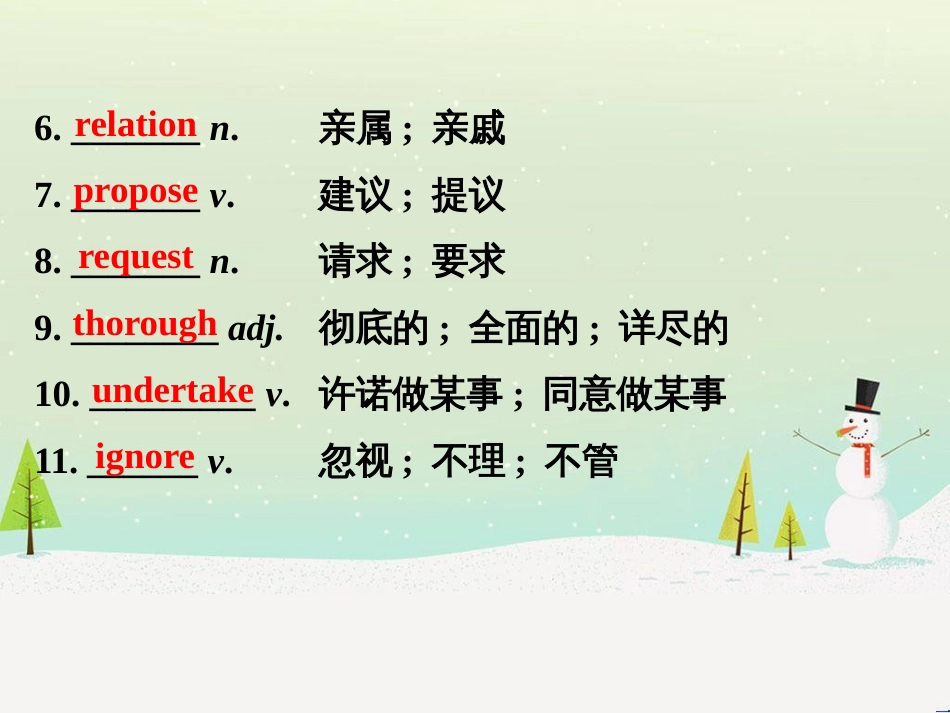 6. relation n. 亲属；亲戚

7. propose v. 建议；提议

8. request n. 请求；要求

9. thorough adj. 彻底的；全面的；详尽的

10. undertake v. 许诺做某事；同意做某事

11. ignore v. 忽视；不理；不管